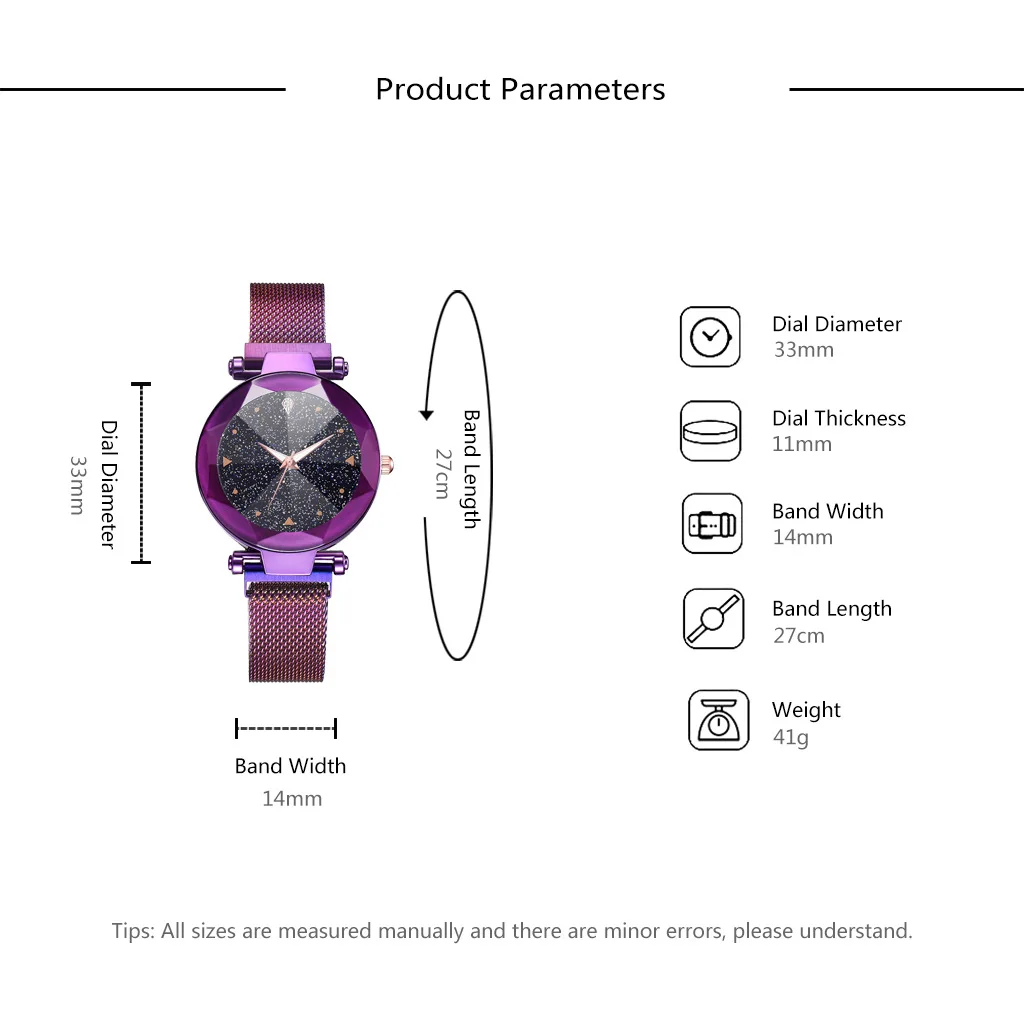 Product Parameters

Dial Diameter
33mm

Band Length
27cm

Band Width
14mm

Dial Diameter
33mm

Dial Thickness
11mm

Band Width
14mm

Band Length
27cm

Weight
41g

Tips: All sizes are measured manually and there are minor errors, please understand.